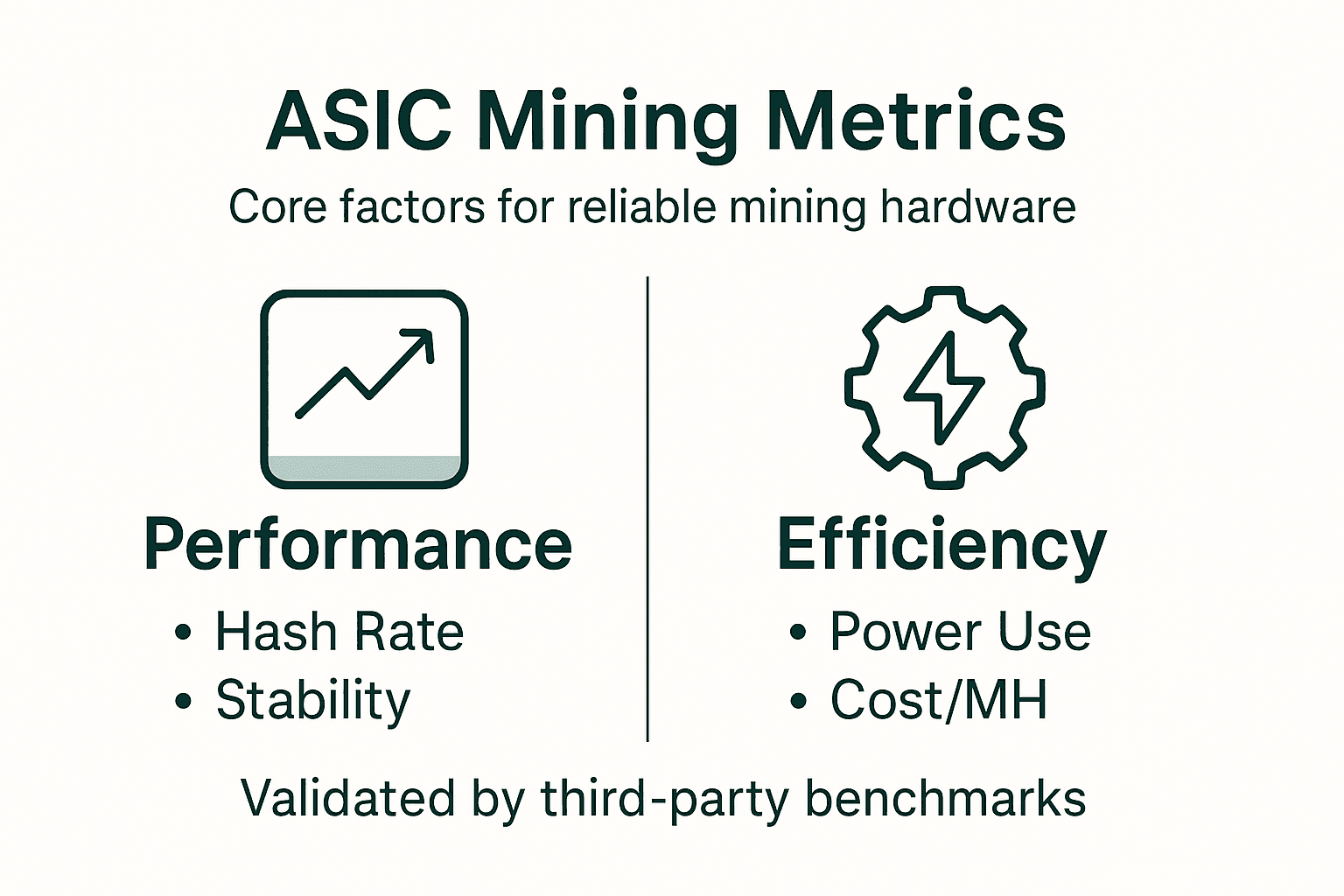 ASIC Mining Metrics

Core factors for reliable mining hardware

Performance

• Hash Rate
• Stability

Efficiency

• Power Use
• Cost/MH

Validated by third-party benchmarks